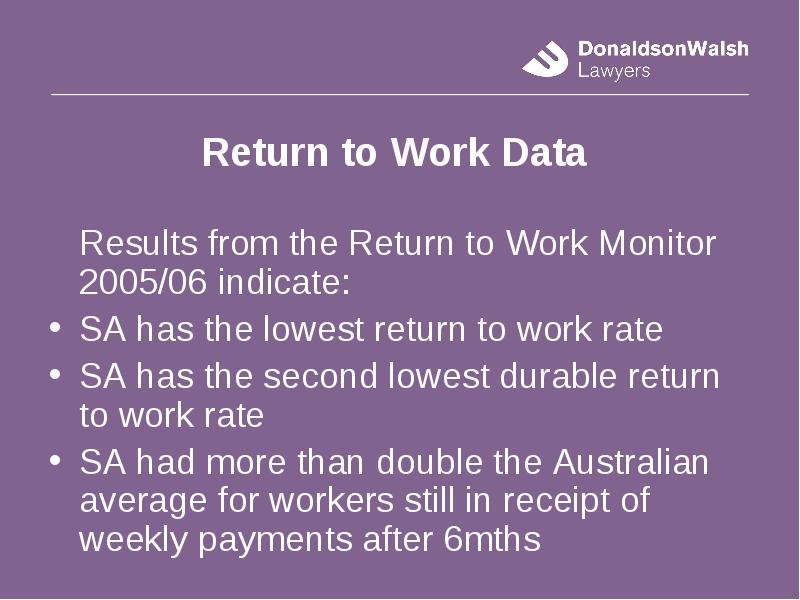 DonaldsonWalsh
Lawyers

Return to Work Data

Results from the Return to Work Monitor 2005/06 indicate:

• SA has the lowest return to work rate
• SA has the second lowest durable return to work rate
• SA had more than double the Australian average for workers still in receipt of weekly payments after 6mths